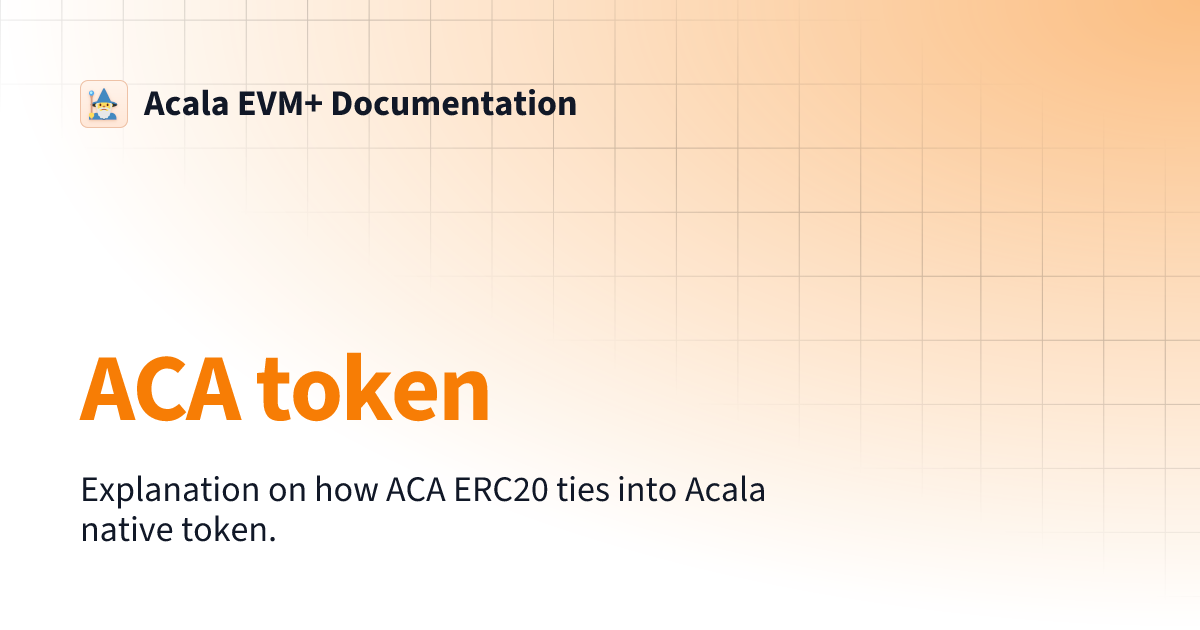 Acala EVM+ Documentation

ACA token

Explanation on how ACA ERC20 ties into Acala native token.